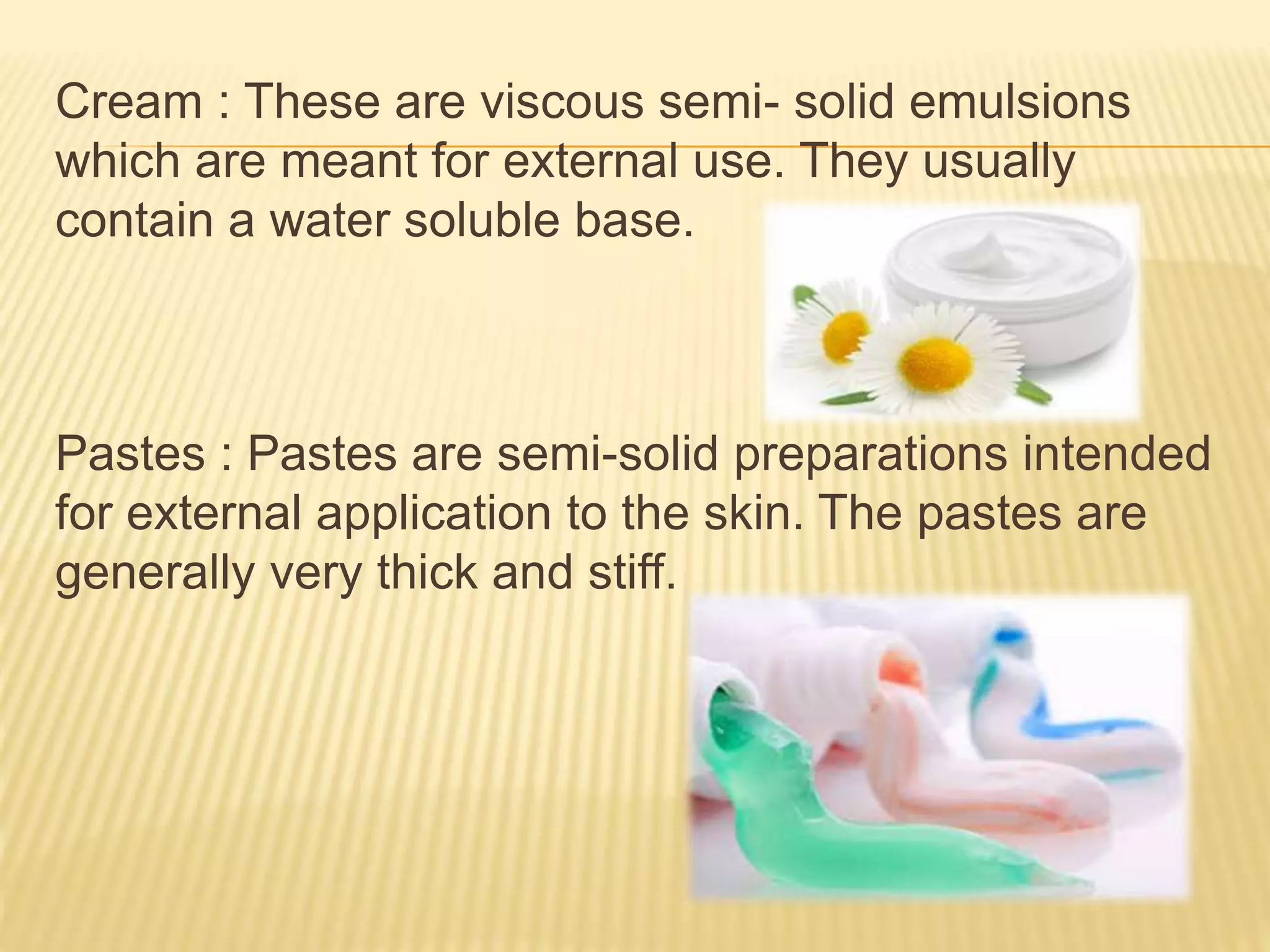 Cream : These are viscous semi- solid emulsions which are meant for external use. They usually contain a water soluble base.

Pastes : Pastes are semi-solid preparations intended for external application to the skin. The pastes are generally very thick and stiff.